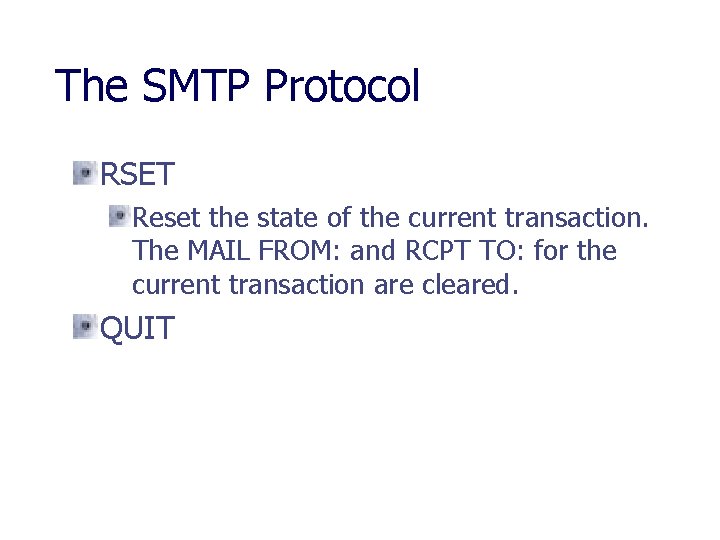 The SMTP Protocol

RSET

Reset the state of the current transaction. The MAIL FROM: and RCPT TO: for the current transaction are cleared.

QUIT